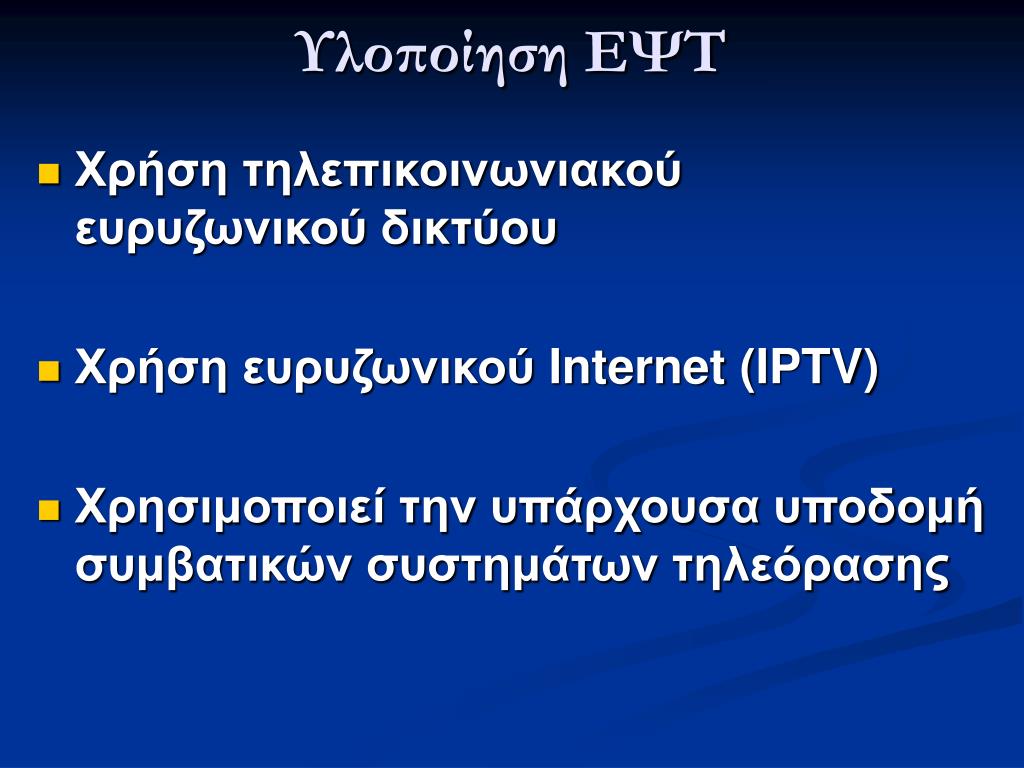 Υλοποίηση ΕΨΤ

Χρήση τηλεπικοινωνιακού ευρυζωνικού δικτύου

Χρήση ευρυζωνικού Internet (IPTV)

Χρησιμοποιεί την υπάρχουσα υποδομή συμβατικών συστημάτων τηλεόρασης